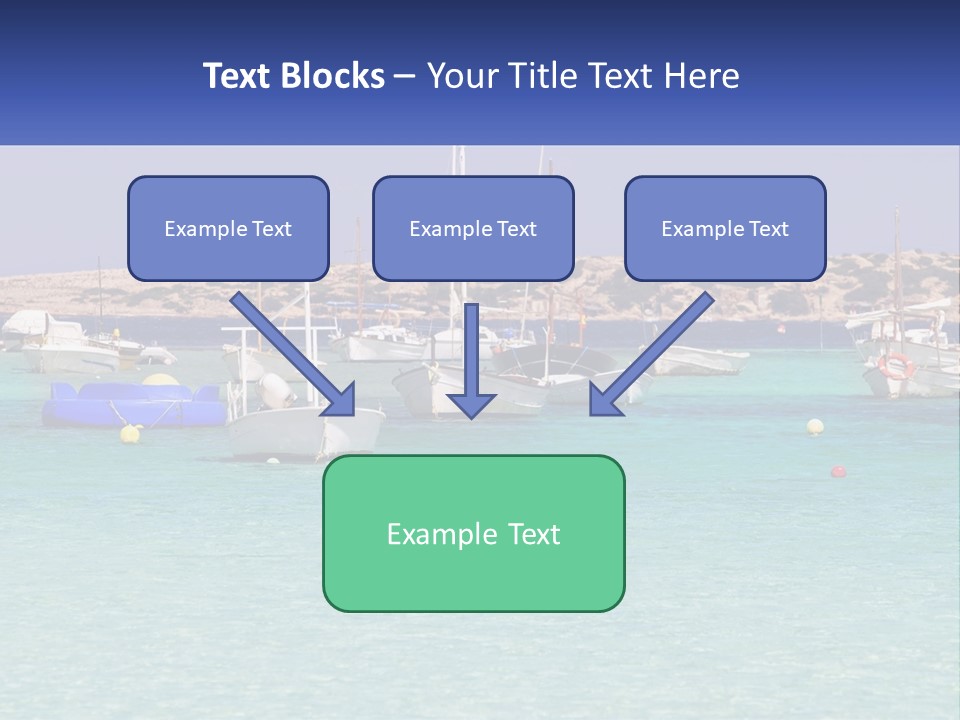 Text Blocks – Your Title Text Here

Example Text

Example Text

Example Text

Example Text